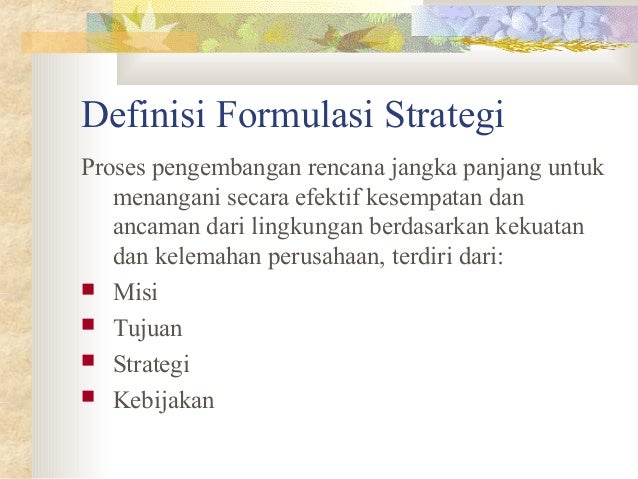 Definisi Formulasi Strategi

Proses pengembangan rencana jangka panjang untuk menangani secara efektif kesempatan dan ancaman dari lingkungan berdasarkan kekuatan dan kelemahan perusahaan, terdiri dari:

- Misi
- Tujuan
- Strategi
- Kebijakan